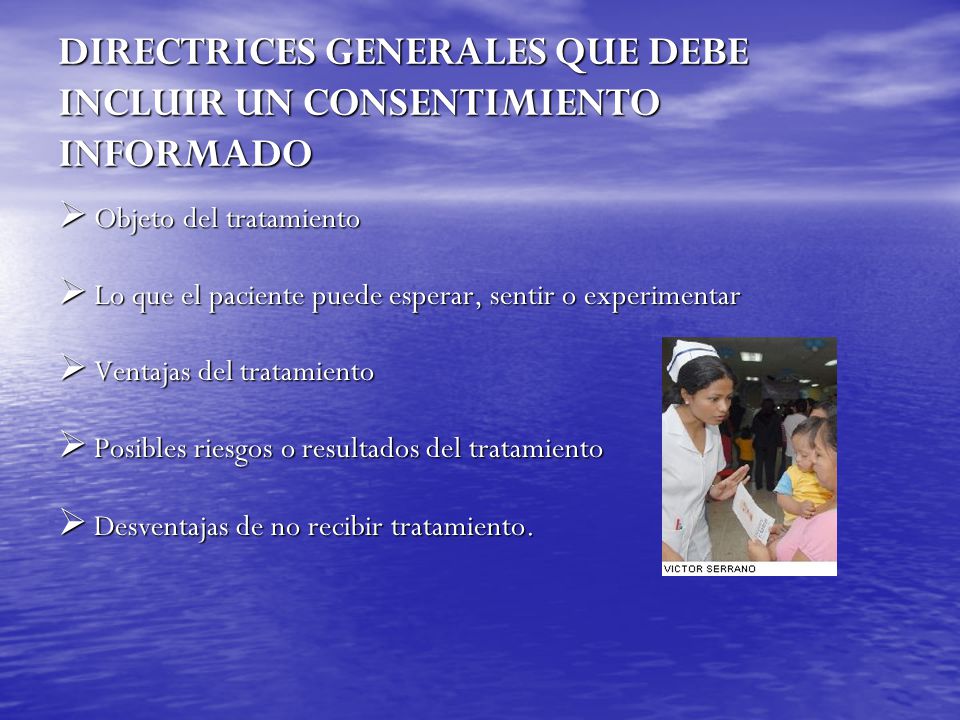 DIRECTRICES GENERALES QUE DEBE INCLUIR UN CONSENTIMIENTO INFORMADO

➢ Objeto del tratamiento

➢ Lo que el paciente puede esperar, sentir o experimentar

➢ Ventajas del tratamiento

➢ Posibles riesgos o resultados del tratamiento

➢ Desventajas de no recibir tratamiento.

VICTOR SERRANO